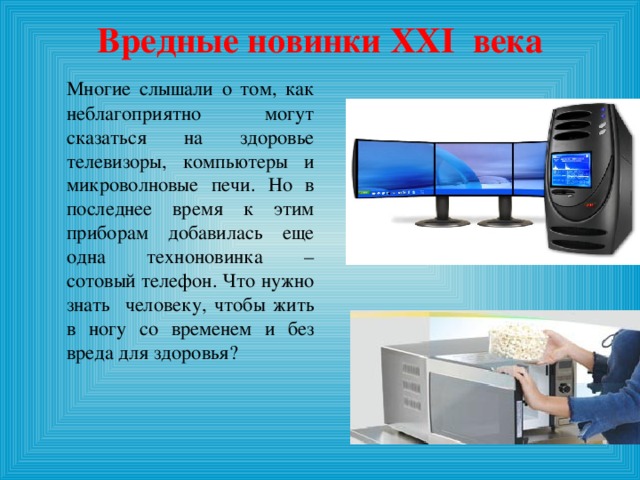 Вредные новинки XXI века

Многие слышали о том, как неблагоприятно могут сказаться на здоровье телевизоры, компьютеры и микроволновые печи. Но в последнее время к этим приборам добавилась еще одна техноновинка – сотовый телефон. Что нужно знать человеку, чтобы жить в ногу со временем и без вреда для здоровья?